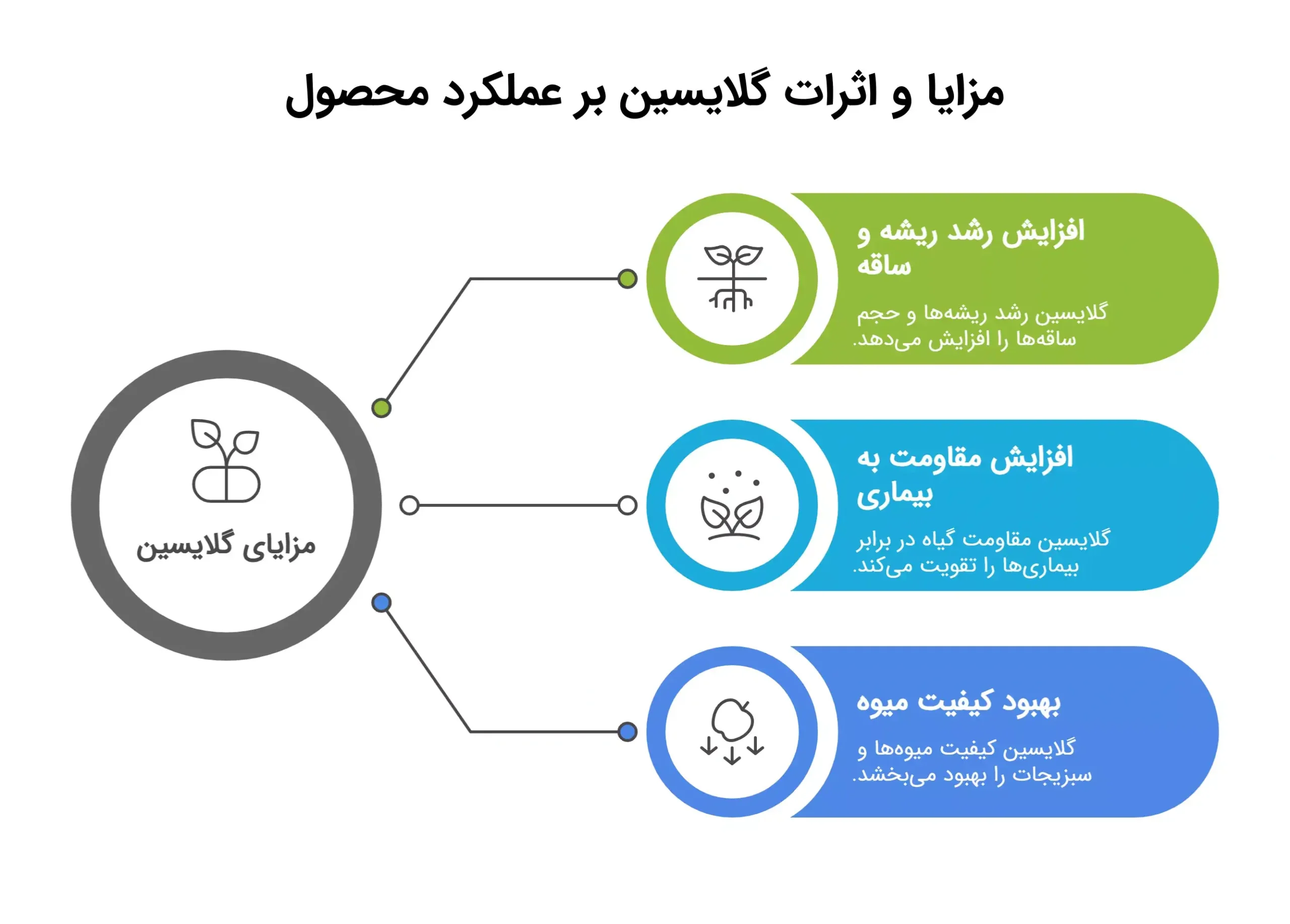 مزایا و اثرات گلایسین بر عملکرد محصول

مزایای گلایسین

افزایش رشد ریشه و ساقه

گلایسین رشد ریشه‌ها و حجم ساقه‌ها را افزایش می‌دهد.

افزایش مقاومت به بیماری

گلایسین مقاومت گیاه در برابر بیماری‌ها را تقویت می‌کند.

بهبود کیفیت میوه

گلایسین کیفیت میوه‌ها و سبزیجات را بهبود می‌بخشد.